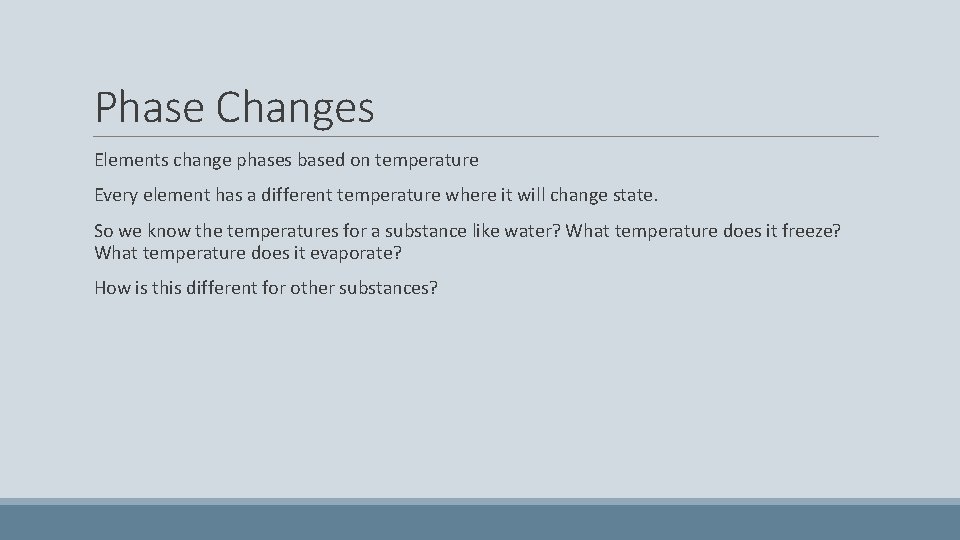 Phase Changes

Elements change phases based on temperature

Every element has a different temperature where it will change state.

So we know the temperatures for a substance like water? What temperature does it freeze? What temperature does it evaporate?

How is this different for other substances?